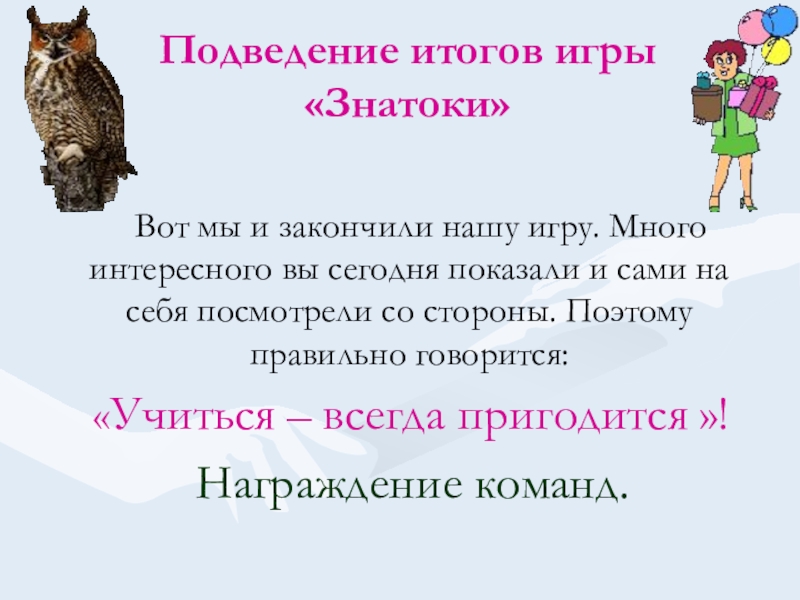 Подведение итогов игры «Знатоки»

Вот мы и закончили нашу игру. Много интересного вы сегодня показали и сами на себя посмотрели со стороны. Поэтому правильно говорится:

«Учиться – всегда пригодится »!

Награждение команд.